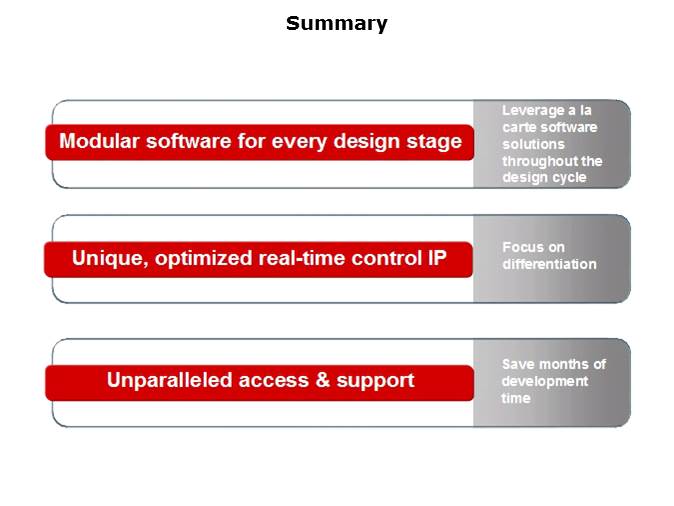 Summary

Modular software for every design stage

Leverage a la carte software solutions throughout the design cycle

Unique, optimized real-time control IP

Focus on differentiation

Unparalleled access & support

Save months of development time